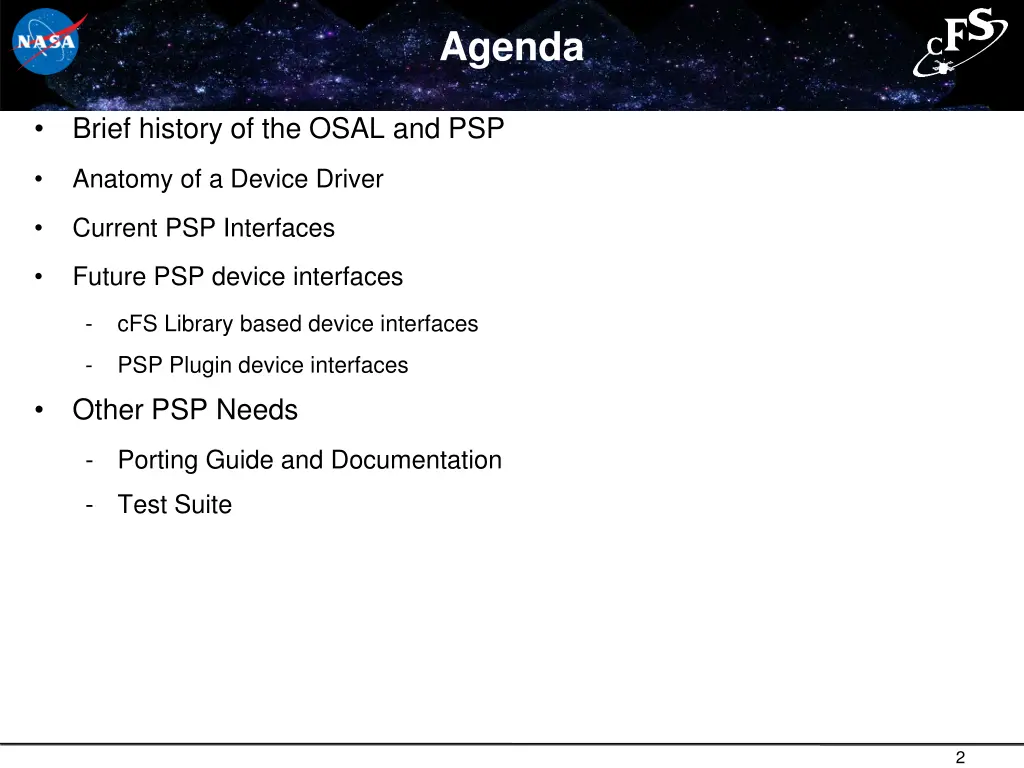 NASA

Agenda

cFS

• Brief history of the OSAL and PSP

• Anatomy of a Device Driver

• Current PSP Interfaces

• Future PSP device interfaces

- cFS Library based device interfaces

- PSP Plugin device interfaces

• Other PSP Needs

- Porting Guide and Documentation

- Test Suite

2